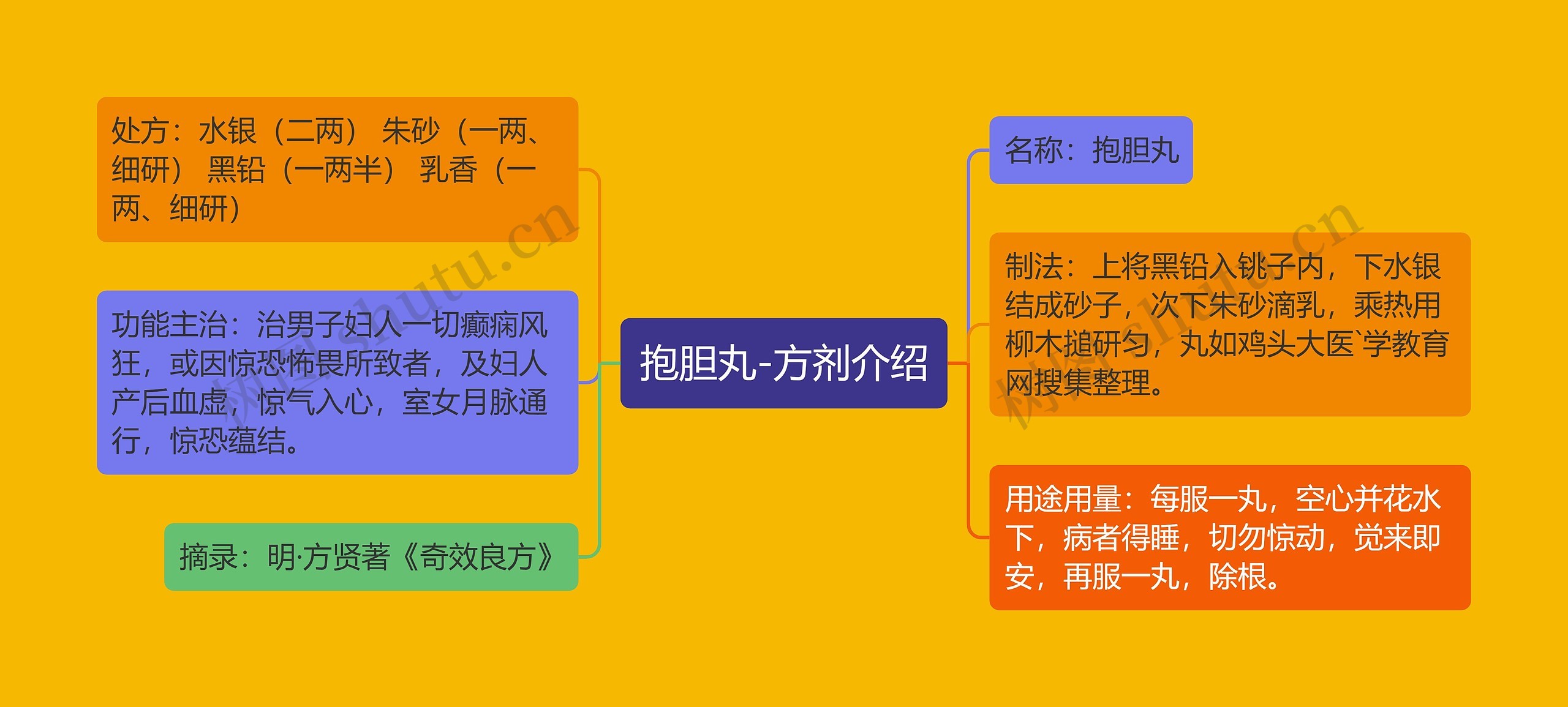 抱胆丸-方剂介绍

处方：水银（二两） 朱砂（一两、细研） 黑铅（一两半） 乳香（一两、细研）

功能主治：治男子妇人一切癫痫风狂，或因惊恐怖畏所致者，及妇人产后血虚，惊气入心，室女月脉通行，惊恐蕴结。

摘录：明·方贤著《奇效良方》

名称：抱胆丸

制法：上将黑铅入铫子内，下水银结成砂子，次下朱砂滴乳，乘热用柳木搥研匀，丸如鸡头大医`学教育网搜集整理。

用途用量：每服一丸，空心井花水下，病者得睡，切勿惊动，觉来即安，再服一丸，除根。

树图 shutu.cn

树图 shutu.cn